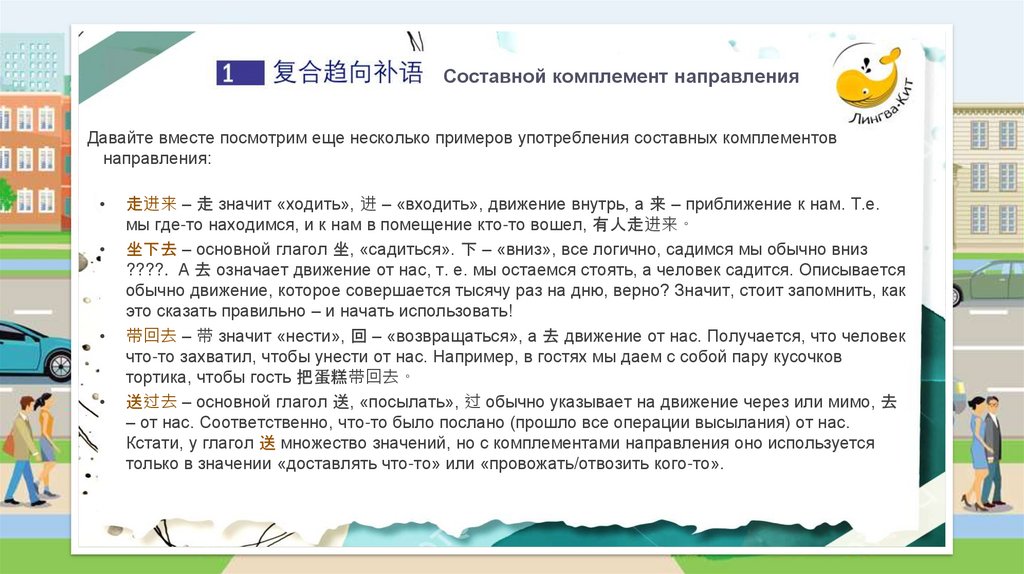 1 复合趋向补语 Составной комплемент направления

Лингва-Кит

Давайте вместе посмотрим еще несколько примеров употребления составных комплементов направления:

• 走进来 – 走 значит «ходить», 进 – «входить», движение внутрь, а 来 – приближение к нам. Т.е. мы где-то находимся, и к нам в помещение кто-то вошел, 有人走进来。

• 坐下去 – основной глагол 坐, «садиться». 下 – «вниз», все логично, садимся мы обычно вниз ????. А 去 означает движение от нас, т. е. мы остаемся стоять, а человек садится. Описывается обычно движение, которое совершается тысячу раз на дню, верно? Значит, стоит запомнить, как это сказать правильно – и начать использовать!

• 带回去 – 带 значит «нести», 回 – «возвращаться», а 去 движение от нас. Получается, что человек что-то захватил, чтобы унести от нас. Например, в гостях мы даем с собой пару кусочков тортика, чтобы гость 把蛋糕带回去。

• 送过去 – основной глагол 送, «посылать», 过 обычно указывает на движение через или мимо, 去 – от нас. Соответственно, что-то было послано (прошло все операции высылания) от нас. Кстати, у глагол 送 множество значений, но с комплементами направления оно используется только в значении «доставлять что-то» или «провожать/отвозить кого-то».